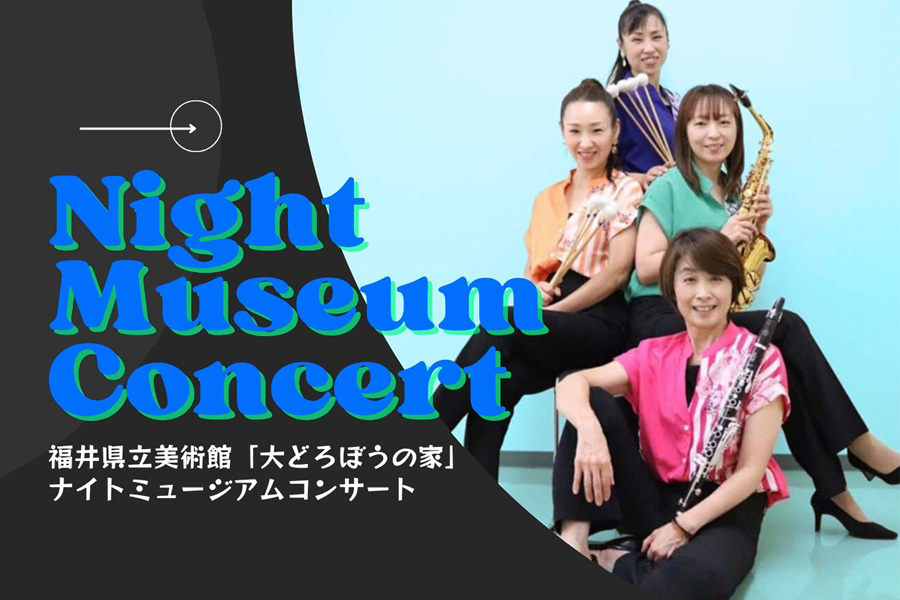 Night Museum Concert

福井県立美術館「大どろぼうの家」
ナイトミュージアムコンサート